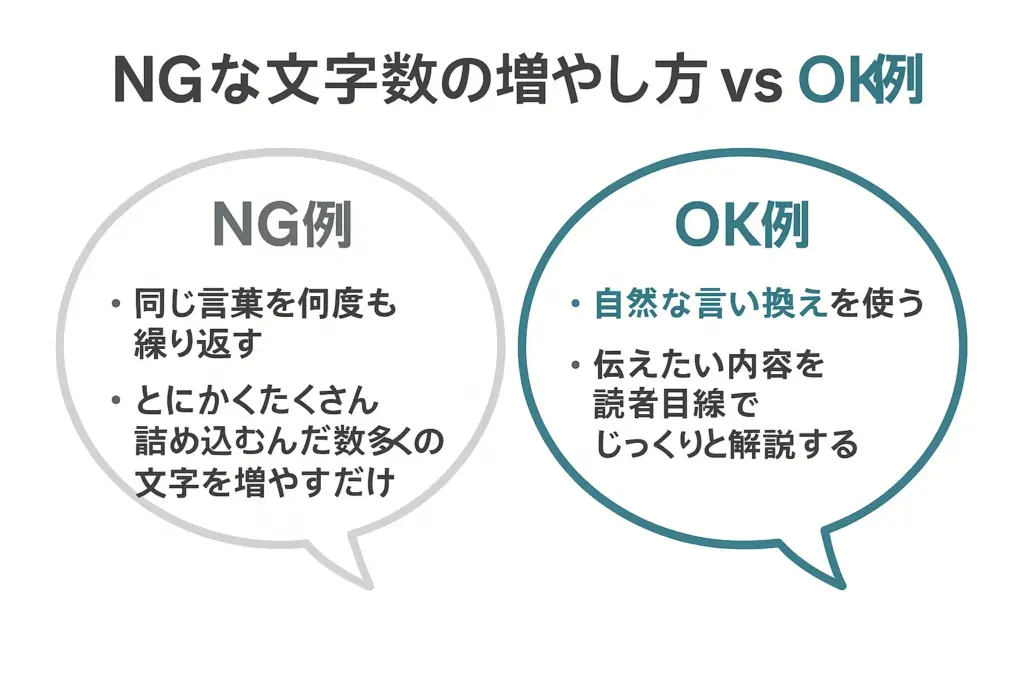 NGな文字数の増やし方 vs OK例

NG例

・同じ言葉を何度も繰り返す

・とにかくたくさん詰め込むんだ数多くの文字を増やすだけ

OK例

・自然な言い換えを使う

・伝えたい内容を読者目線でじっくりと解説する